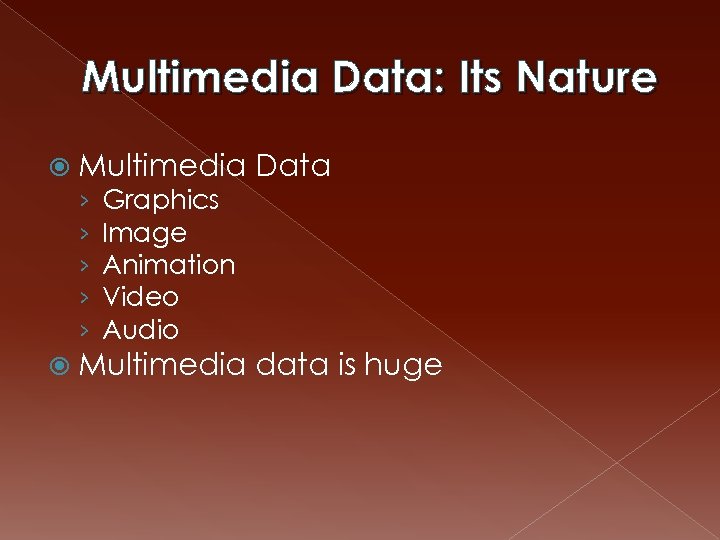 Multimedia Data: Its Nature

Multimedia Data
› Graphics
› Image
› Animation
› Video
› Audio

Multimedia data is huge